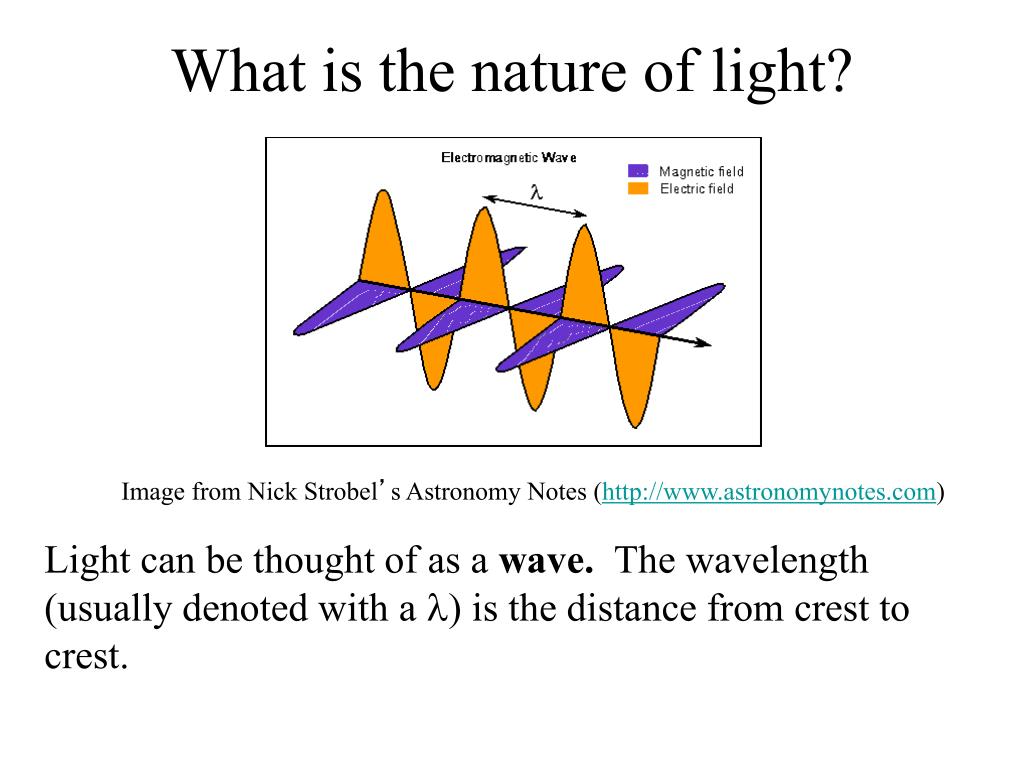 What is the nature of light?

Electromagnetic Wave

Magnetic field
Electric field

$\lambda$

Image from Nick Strobel's Astronomy Notes (http://www.astronomynotes.com)

Light can be thought of as a **wave.** The wavelength (usually denoted with a $\lambda$) is the distance from crest to crest.